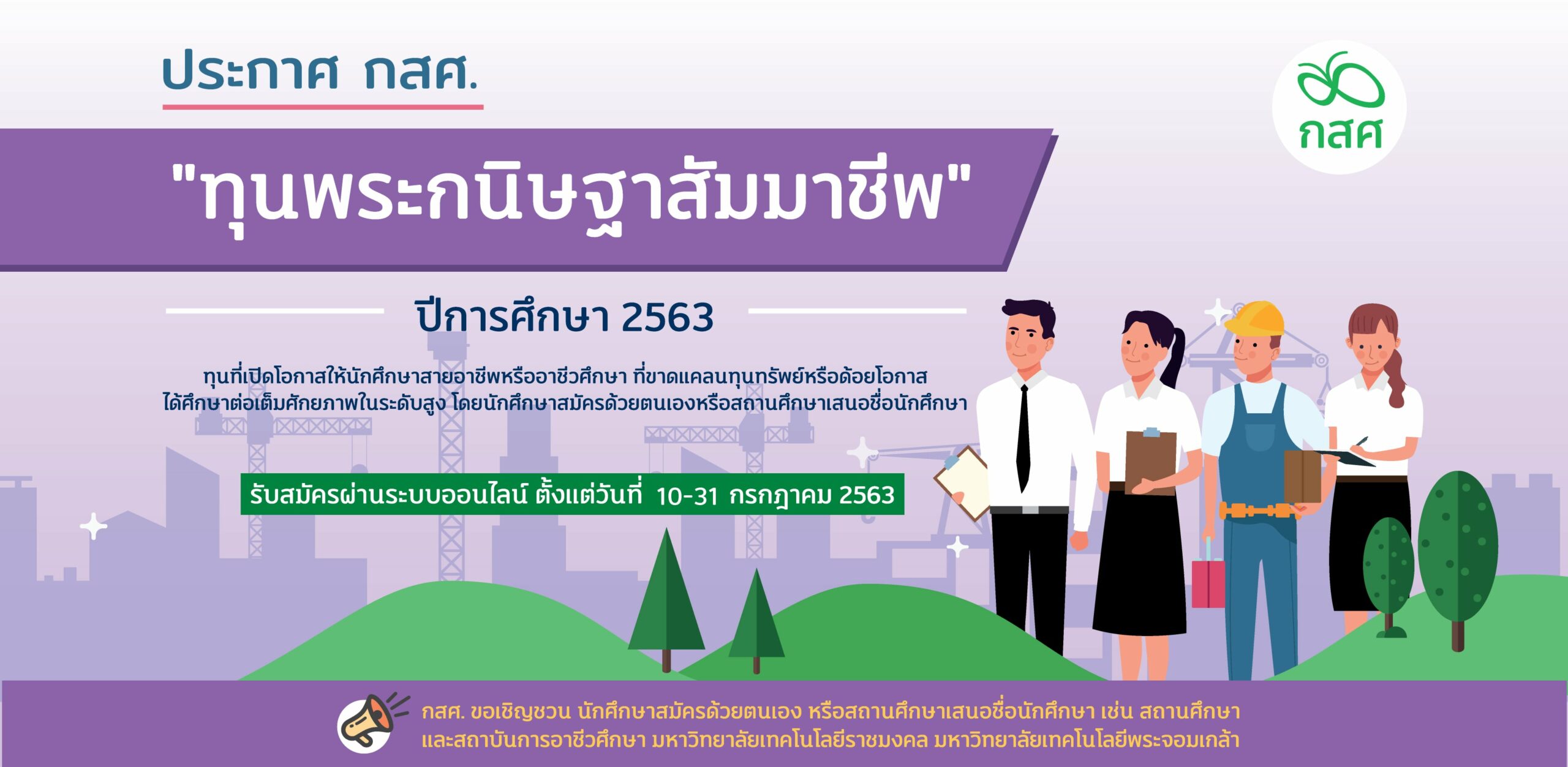 ประกาศ กสศ.

กสศ

"ทุนพระกนิษฐาสัมมาชีพ"

ปีการศึกษา 2563

ทุนที่เปิดโอกาสให้นักศึกษาสายอาชีพหรืออาชีวศึกษา ที่ขาดแคลนทุนทรัพย์หรือด้อยโอกาส ได้ศึกษาต่อเต็มศักยภาพในระดับสูง โดยนักศึกษาสมัครด้วยตนเองหรือสถานศึกษาเสนอชื่อนักศึกษา

รับสมัครผ่านระบบออนไลน์ ตั้งแต่วันที่ 10-31 กรกฎาคม 2563

กสศ. ขอเชิญชวน นักศึกษาสมัครด้วยตนเอง หรือสถานศึกษาเสนอชื่อนักศึกษา เช่น สถานศึกษา และสถาบันการอาชีวศึกษา มหาวิทยาลัยเทคโนโลยีราชมงคล มหาวิทยาลัยเทคโนโลยีพระจอมเกล้า